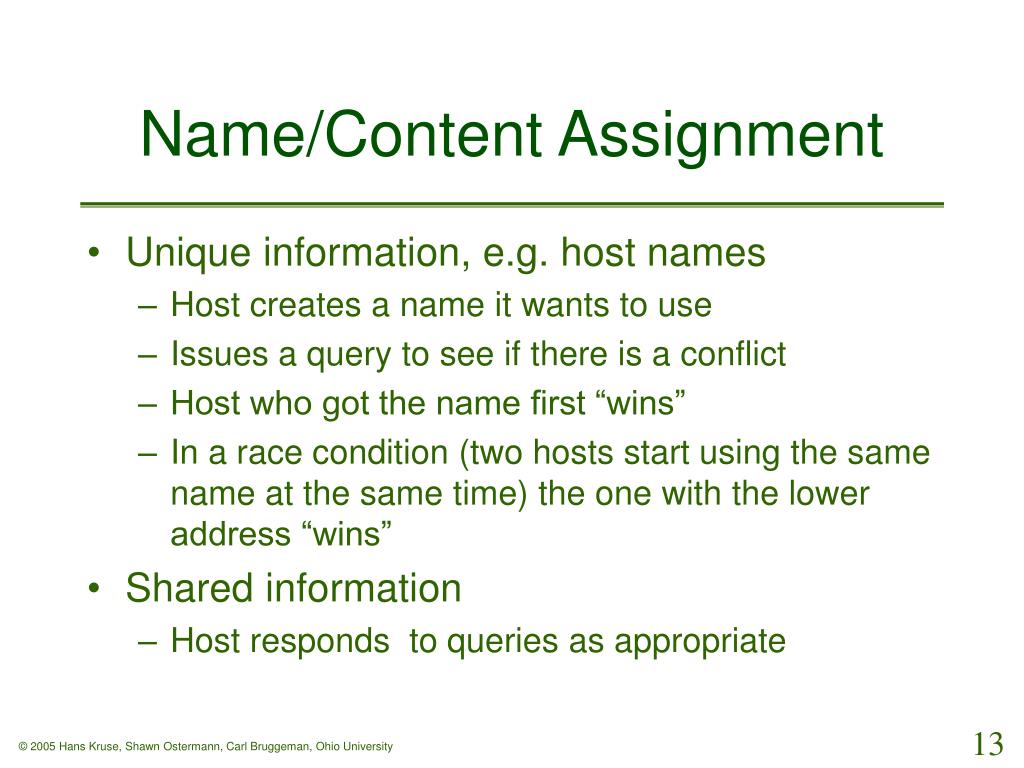 Name/Content Assignment

• Unique information, e.g. host names
– Host creates a name it wants to use
– Issues a query to see if there is a conflict
– Host who got the name first “wins”
– In a race condition (two hosts start using the same name at the same time) the one with the lower address “wins”
• Shared information
– Host responds  to queries as appropriate

© 2005 Hans Kruse, Shawn Ostermann, Carl Bruggeman, Ohio University

13